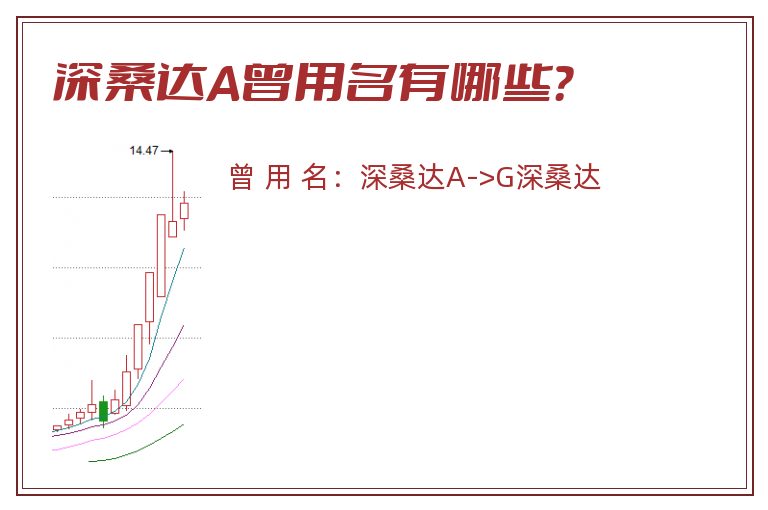 深桑达A曾用名有哪些?

14.47

曾 用 名：深桑达A->G深桑达